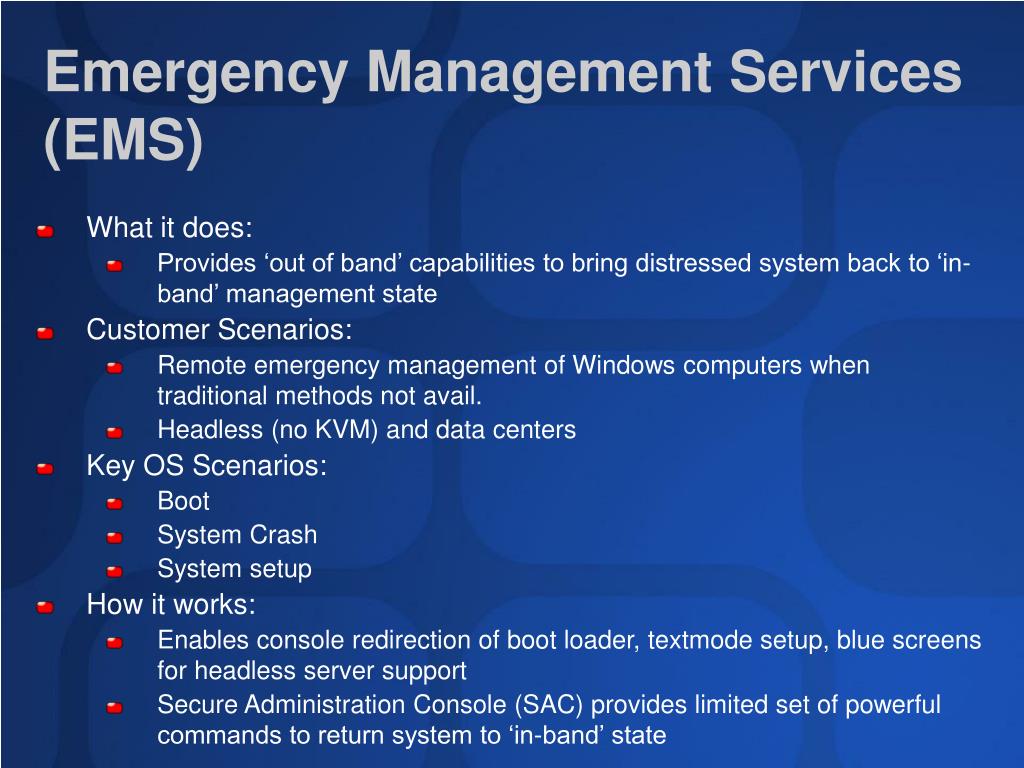 Emergency Management Services (EMS)

What it does:

Provides ‘out of band’ capabilities to bring distressed system back to ‘in-band’ management state

Customer Scenarios:

Remote emergency management of Windows computers when traditional methods not avail.

Headless (no KVM) and data centers

Key OS Scenarios:

Boot

System Crash

System setup

How it works:

Enables console redirection of boot loader, textmode setup, blue screens for headless server support

Secure Administration Console (SAC) provides limited set of powerful commands to return system to ‘in-band’ state